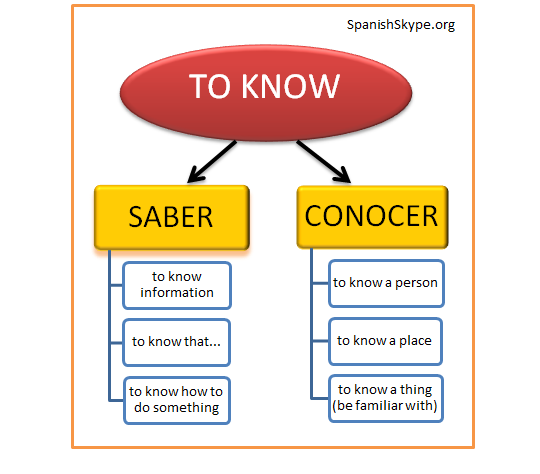 SpanishSkype.org

TO KNOW

SABER

to know information

to know that...

to know how to do something

CONOCER

to know a person

to know a place

to know a thing (be familiar with)